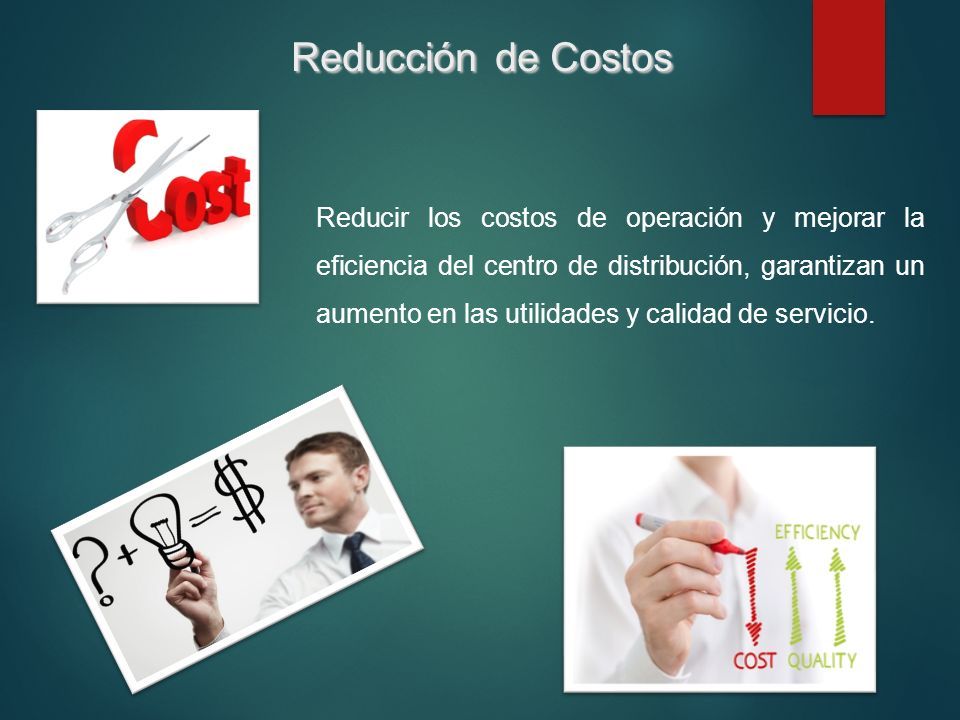 Reducción de Costos

Cost

Reducir los costos de operación y mejorar la eficiencia del centro de distribución, garantizan un aumento en las utilidades y calidad de servicio.

? + = $

EFFICIENCY
COST QUALITY